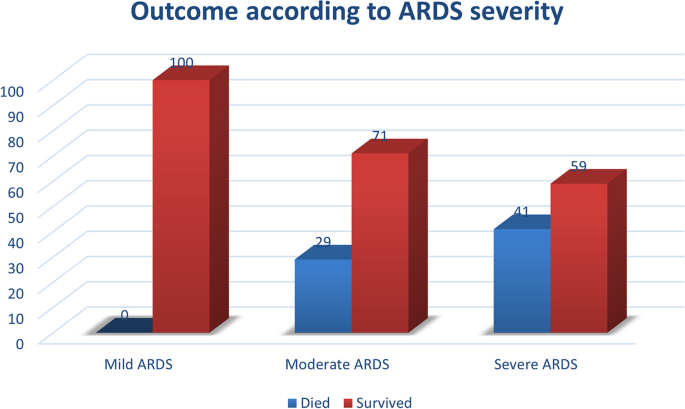 Outcome according to ARDS severity

100
90
80
70
60
50
40
30
20
10
0

0
100
29
71
41
59

Mild ARDS
Moderate ARDS
Severe ARDS

Died
Survived